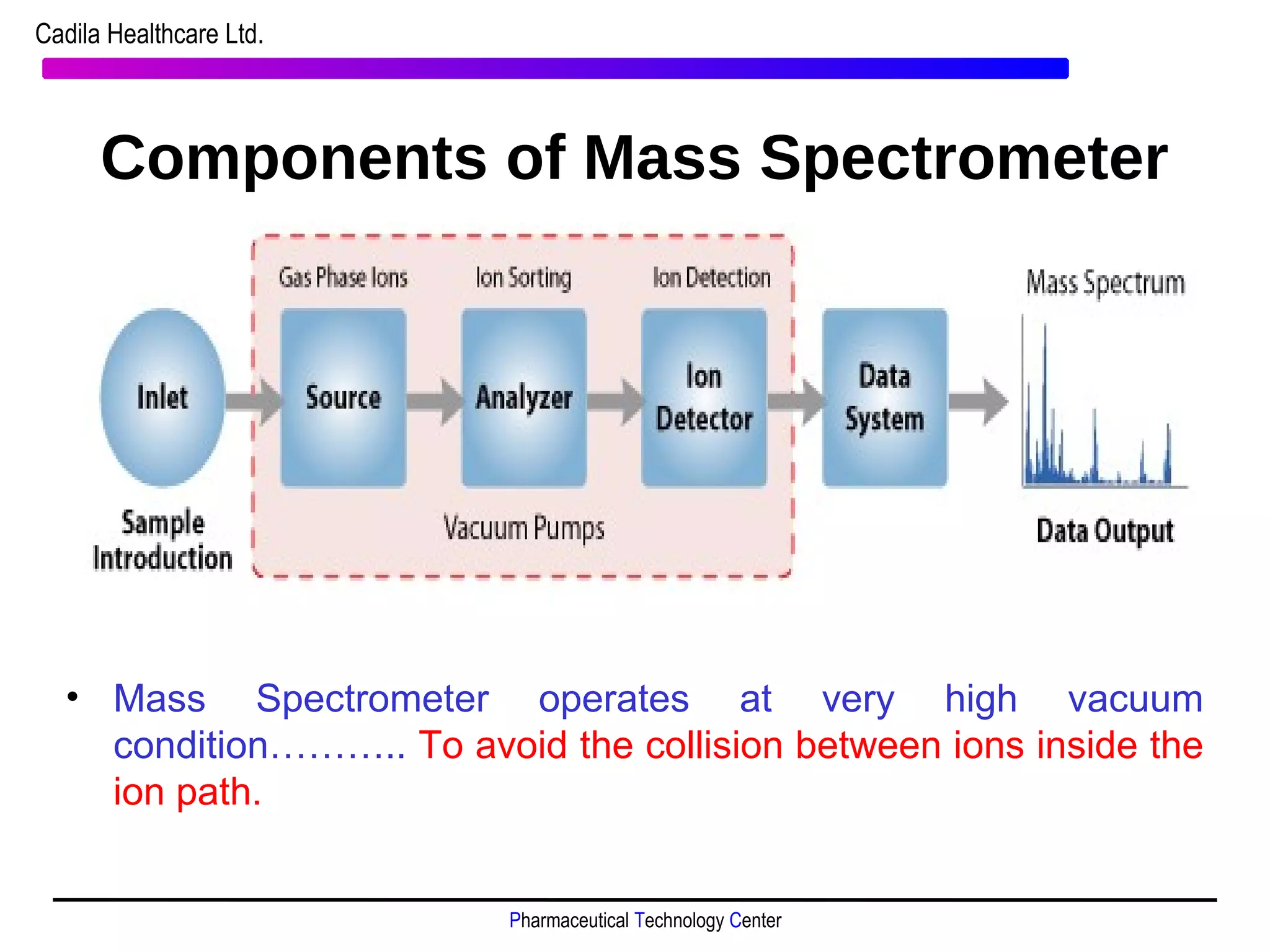 Cadila Healthcare Ltd.

Components of Mass Spectrometer

Gas Phase Ions
Ion Sorting
Ion Detection
Mass Spectrum

Inlet
Source
Analyzer
Ion Detector
Data System

Sample Introduction
Vacuum Pumps
Data Output

• Mass Spectrometer operates at very high vacuum condition……….. To avoid the collision between ions inside the ion path.

Pharmaceutical Technology Center